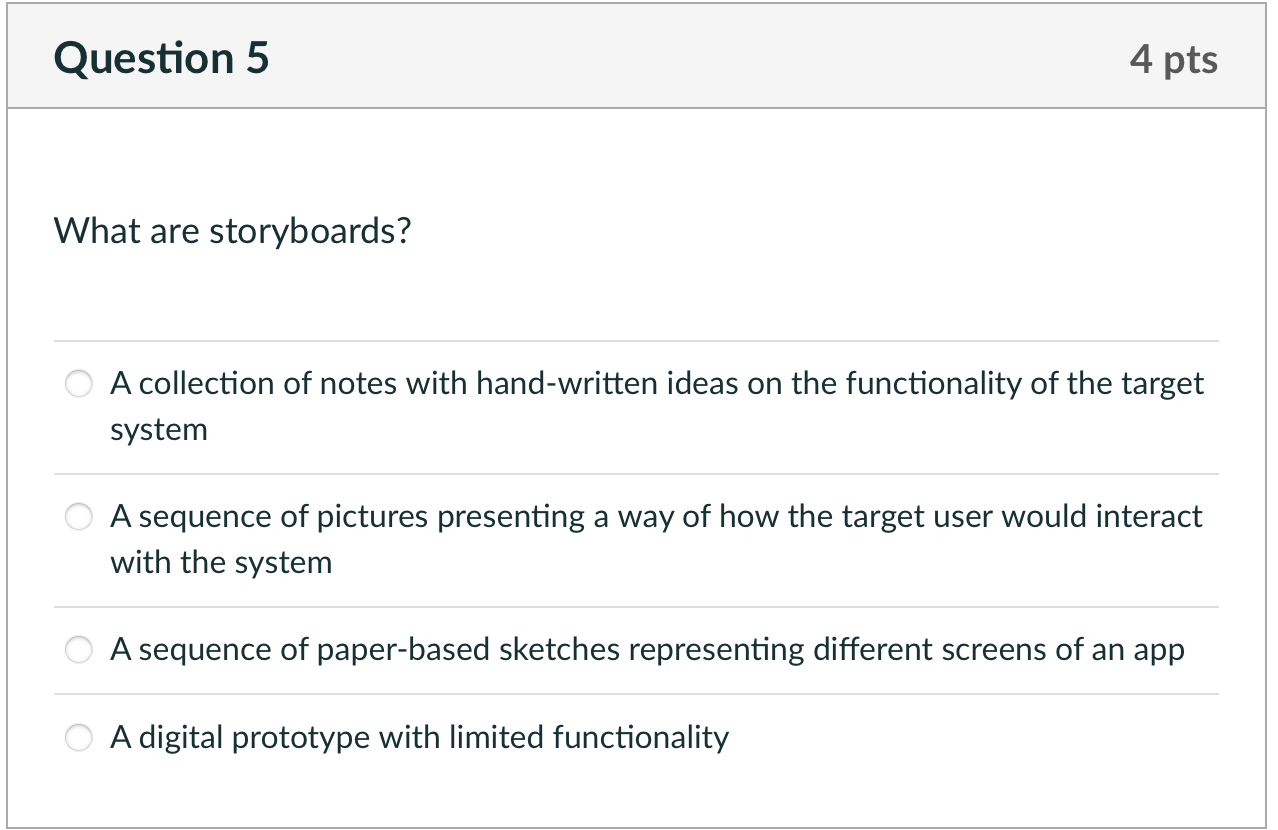 Question 5

4 pts

What are storyboards?

A collection of notes with hand-written ideas on the functionality of the target system

A sequence of pictures presenting a way of how the target user would interact with the system

A sequence of paper-based sketches representing different screens of an app

A digital prototype with limited functionality